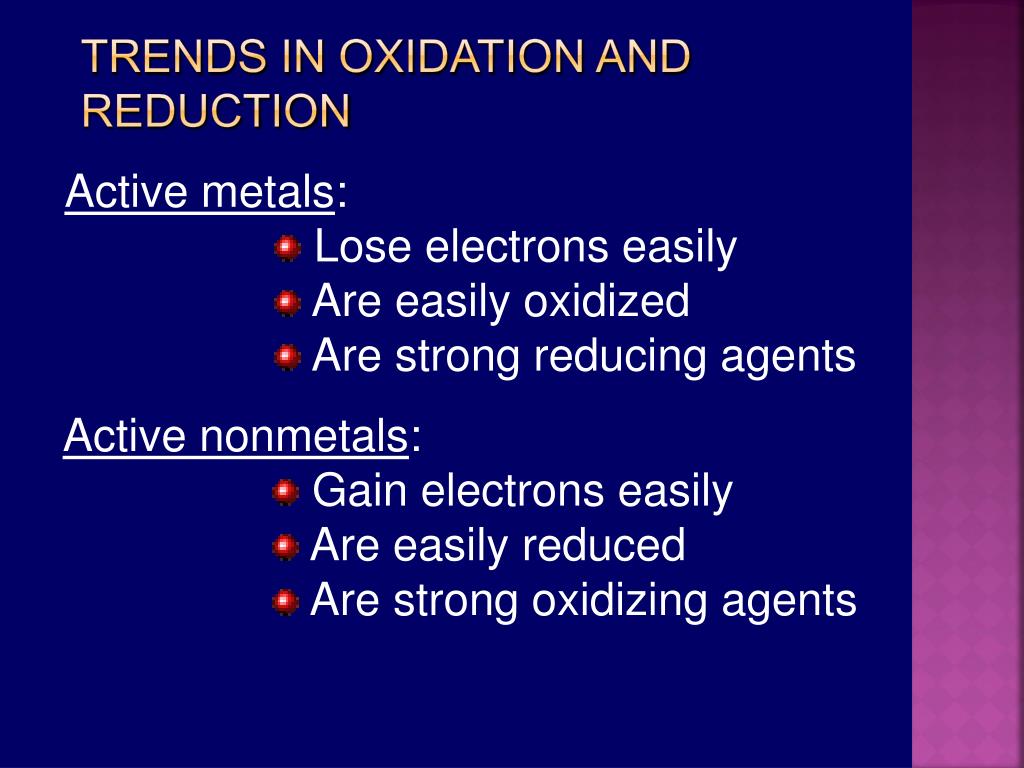 TRENDS IN OXIDATION AND REDUCTION

Active metals:
Lose electrons easily
Are easily oxidized
Are strong reducing agents

Active nonmetals:
Gain electrons easily
Are easily reduced
Are strong oxidizing agents